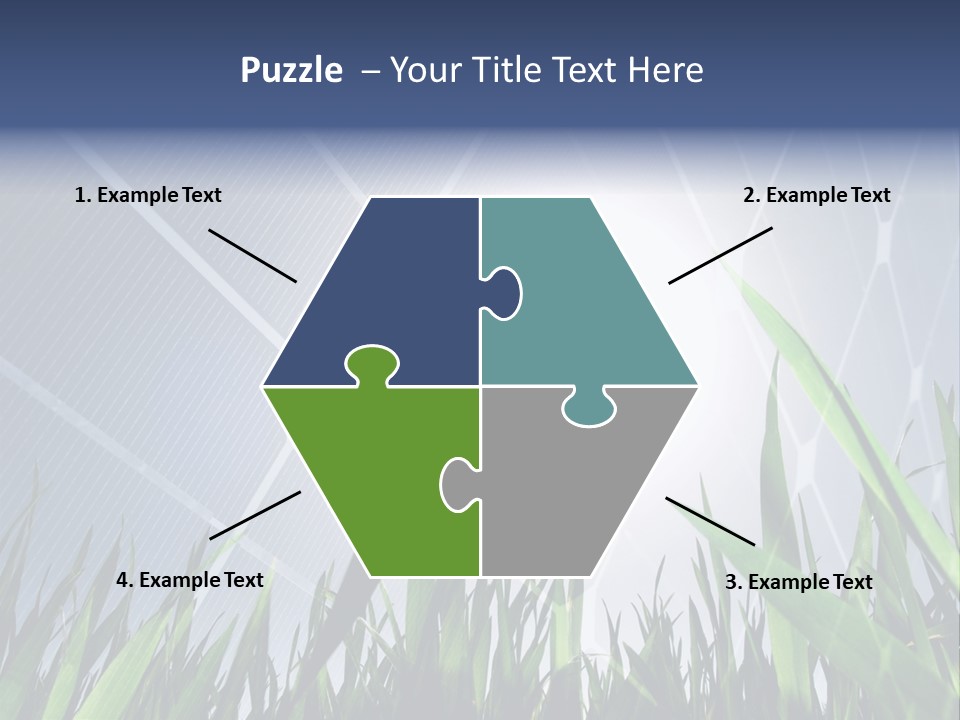 Puzzle – Your Title Text Here

1. Example Text

2. Example Text

4. Example Text

3. Example Text